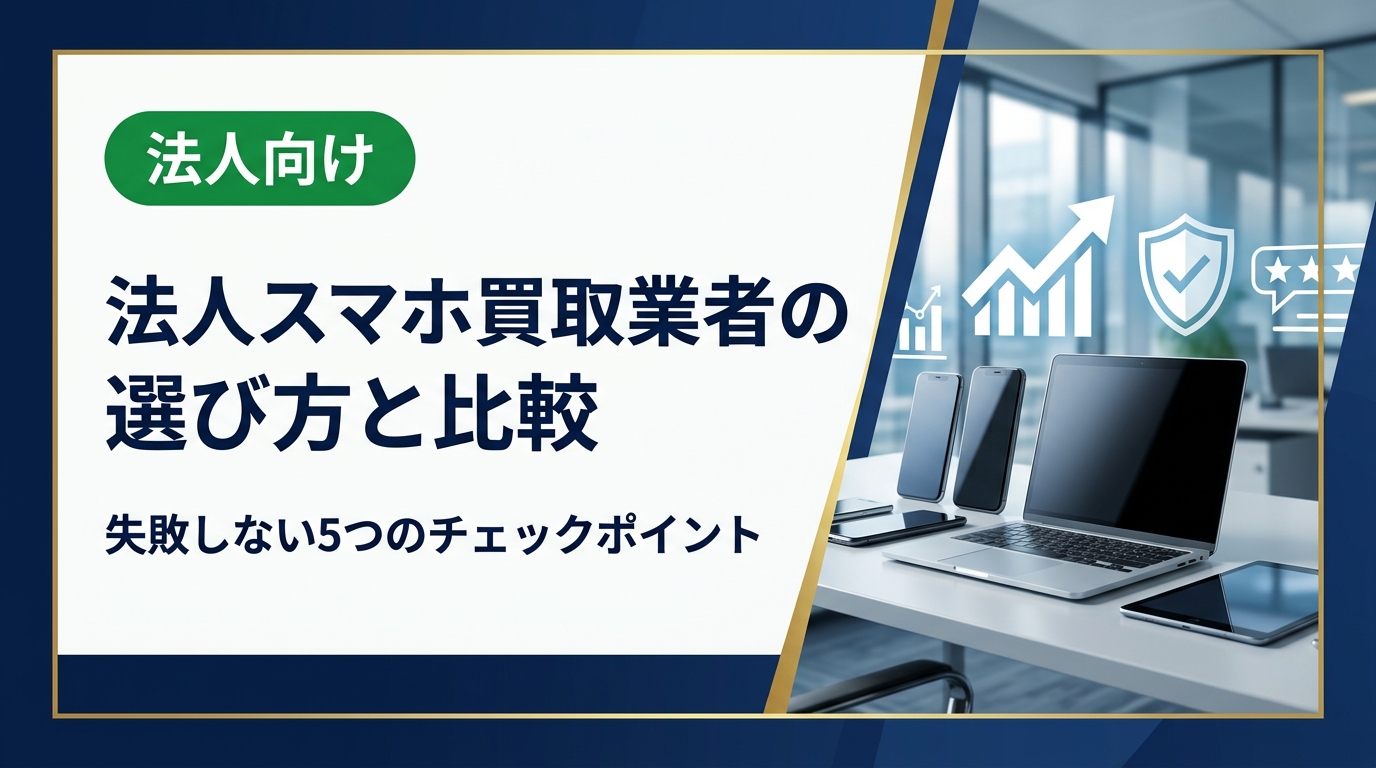 法人向け

法人スマホ買取業者の選び方と比較

失敗しない5つのチェックポイント